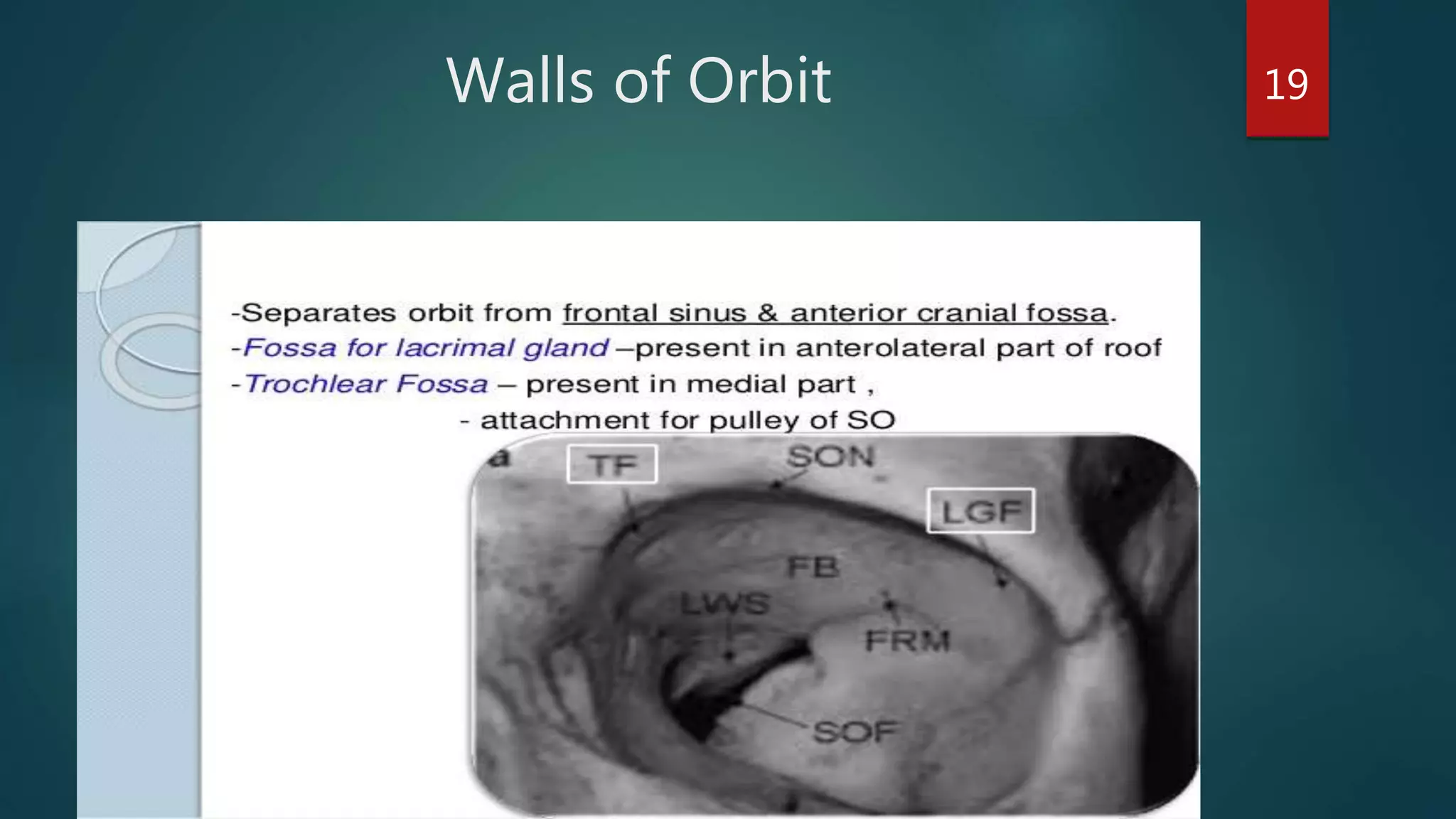 Walls of Orbit

19

-Separates orbit from frontal sinus & anterior cranial fossa.
-Fossa for lacrimal gland –present in anterolateral part of roof
-Trochlear Fossa – present in medial part ,
- attachment for pulley of SO

a
TF
SON
LGF
FB
LWS
FRM
SOF